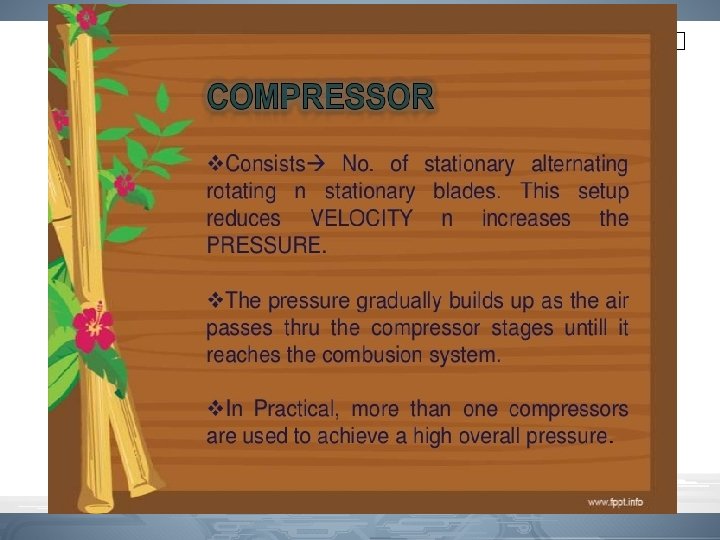 COMPRESSOR

❖Consists→ No. of stationary alternating rotating n stationary blades. This setup reduces VELOCITY n increases the PRESSURE.

❖The pressure gradually builds up as the air passes thru the compressor stages untill it reaches the combusion system.

❖In Practical, more than one compressors are used to achieve a high overall pressure.

www.fppt.info